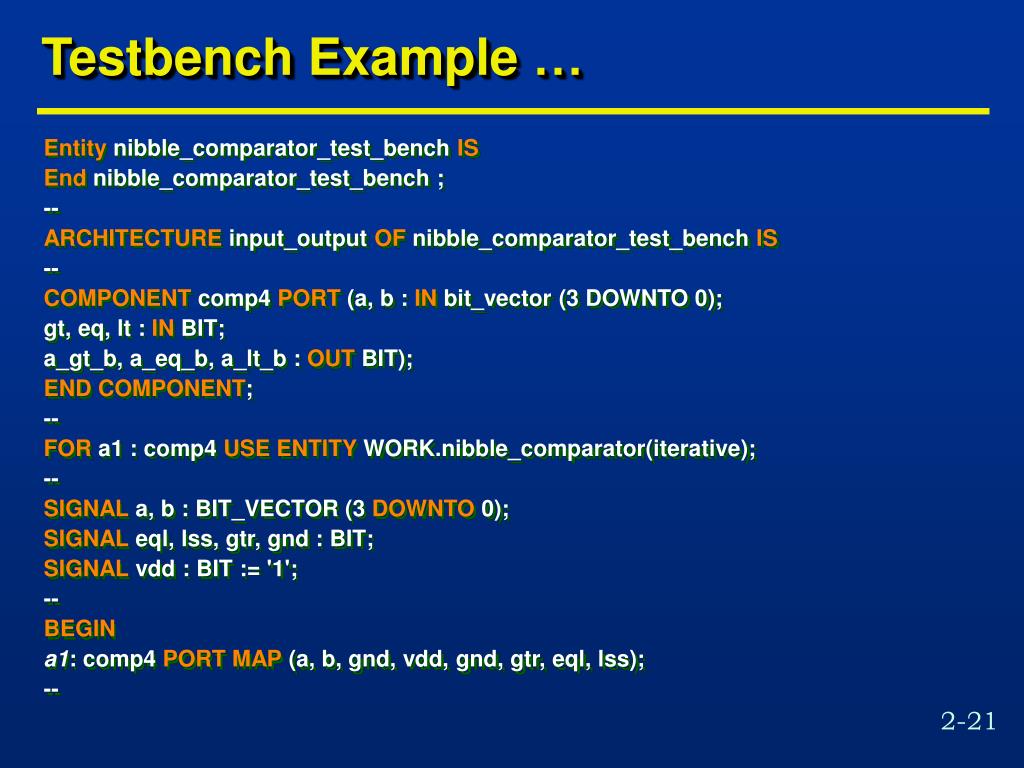 Testbench Example …

Entity nibble_comparator_test_bench IS
End nibble_comparator_test_bench ;
--
ARCHITECTURE input_output OF nibble_comparator_test_bench IS
--
COMPONENT comp4 PORT (a, b : IN bit_vector (3 DOWNTO 0);
gt, eq, lt : IN BIT;
a_gt_b, a_eq_b, a_lt_b : OUT BIT);
END COMPONENT;
--
FOR a1 : comp4 USE ENTITY WORK.nibble_comparator(iterative);
--
SIGNAL a, b : BIT_VECTOR (3 DOWNTO 0);
SIGNAL eql, lss, gtr, gnd : BIT;
SIGNAL vdd : BIT := '1';
--
BEGIN
a1: comp4 PORT MAP (a, b, gnd, vdd, gnd, gtr, eql, lss);
--

2-21